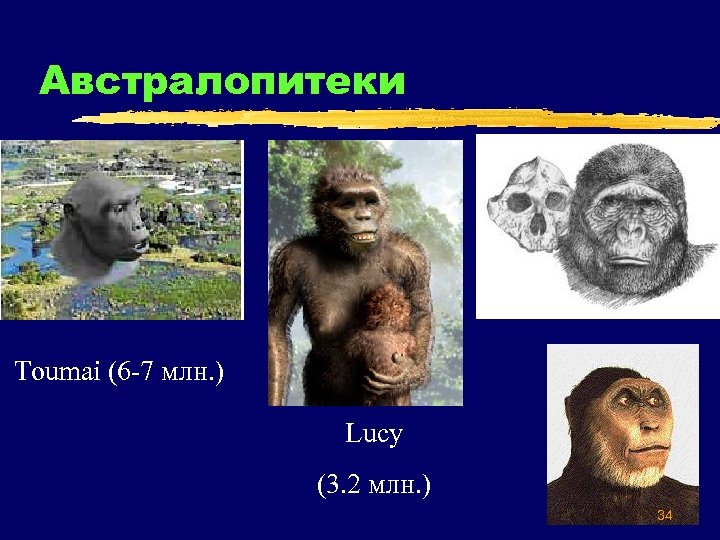 Австралопитеки

Toumai (6-7 млн.)

Lucy

(3.2 млн.)

34